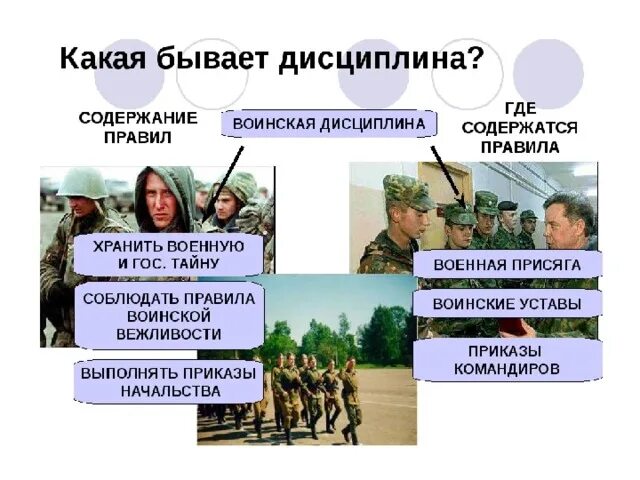 Какая бывает дисциплина?

СОДЕРЖАНИЕ ПРАВИЛ

ВОИНСКАЯ ДИСЦИПЛИНА

ГДЕ СОДЕРЖАТСЯ ПРАВИЛА

ХРАНИТЬ ВОЕННУЮ И ГОС. ТАЙНУ

СОБЛЮДАТЬ ПРАВИЛА ВОИНСКОЙ ВЕЖЛИВОСТИ

ВЫПОЛНЯТЬ ПРИКАЗЫ НАЧАЛЬСТВА

ВОЕННАЯ ПРИСЯГА

ВОИНСКИЕ УСТАВЫ

ПРИКАЗЫ КОМАНДИРОВ